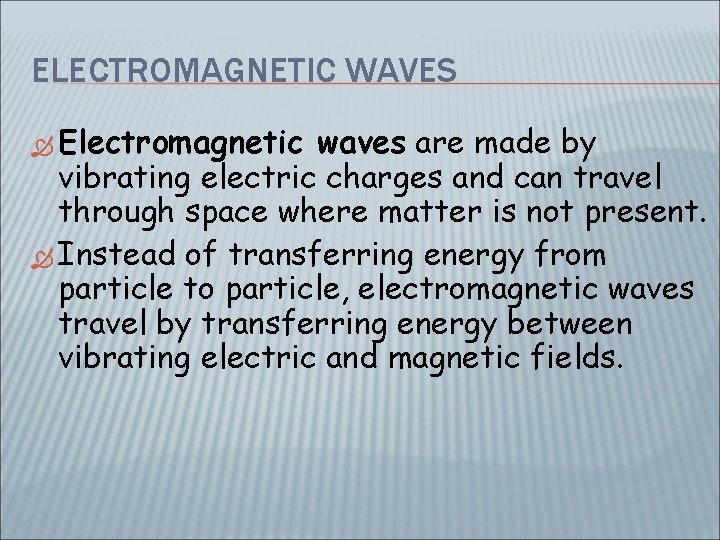 ELECTROMAGNETIC WAVES

Electromagnetic waves are made by vibrating electric charges and can travel through space where matter is not present.

Instead of transferring energy from particle to particle, electromagnetic waves travel by transferring energy between vibrating electric and magnetic fields.